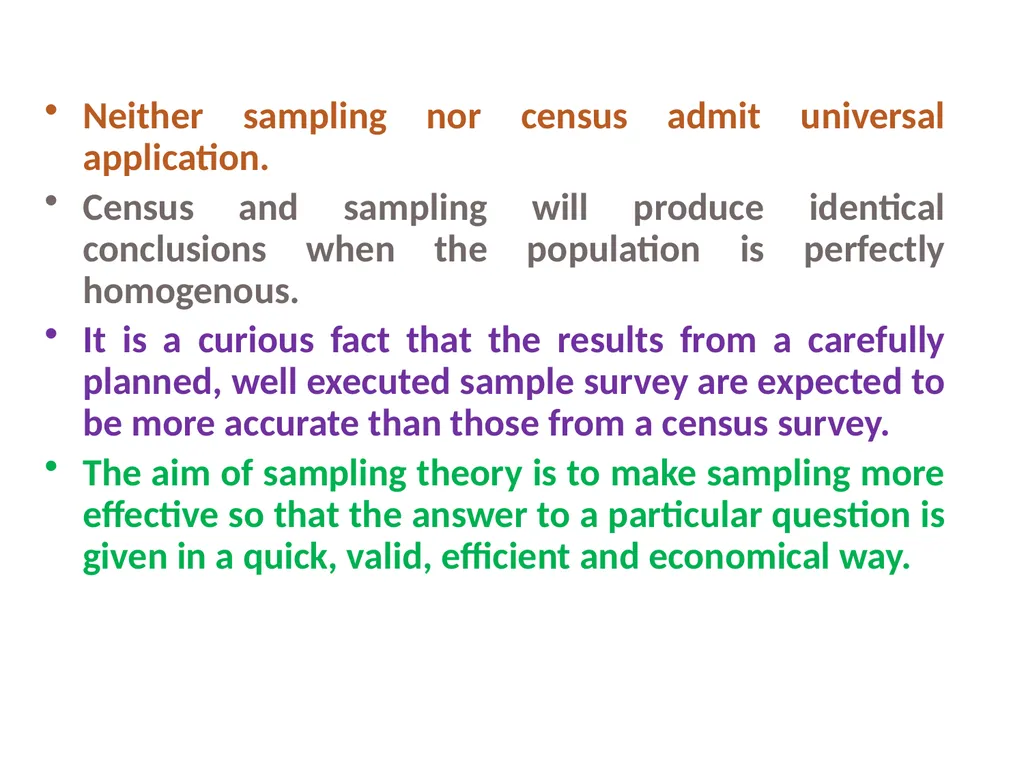 • Neither sampling nor census admit universal application.

• Census and sampling will produce identical conclusions when the population is perfectly homogenous.

• It is a curious fact that the results from a carefully planned, well executed sample survey are expected to be more accurate than those from a census survey.

• The aim of sampling theory is to make sampling more effective so that the answer to a particular question is given in a quick, valid, efficient and economical way.